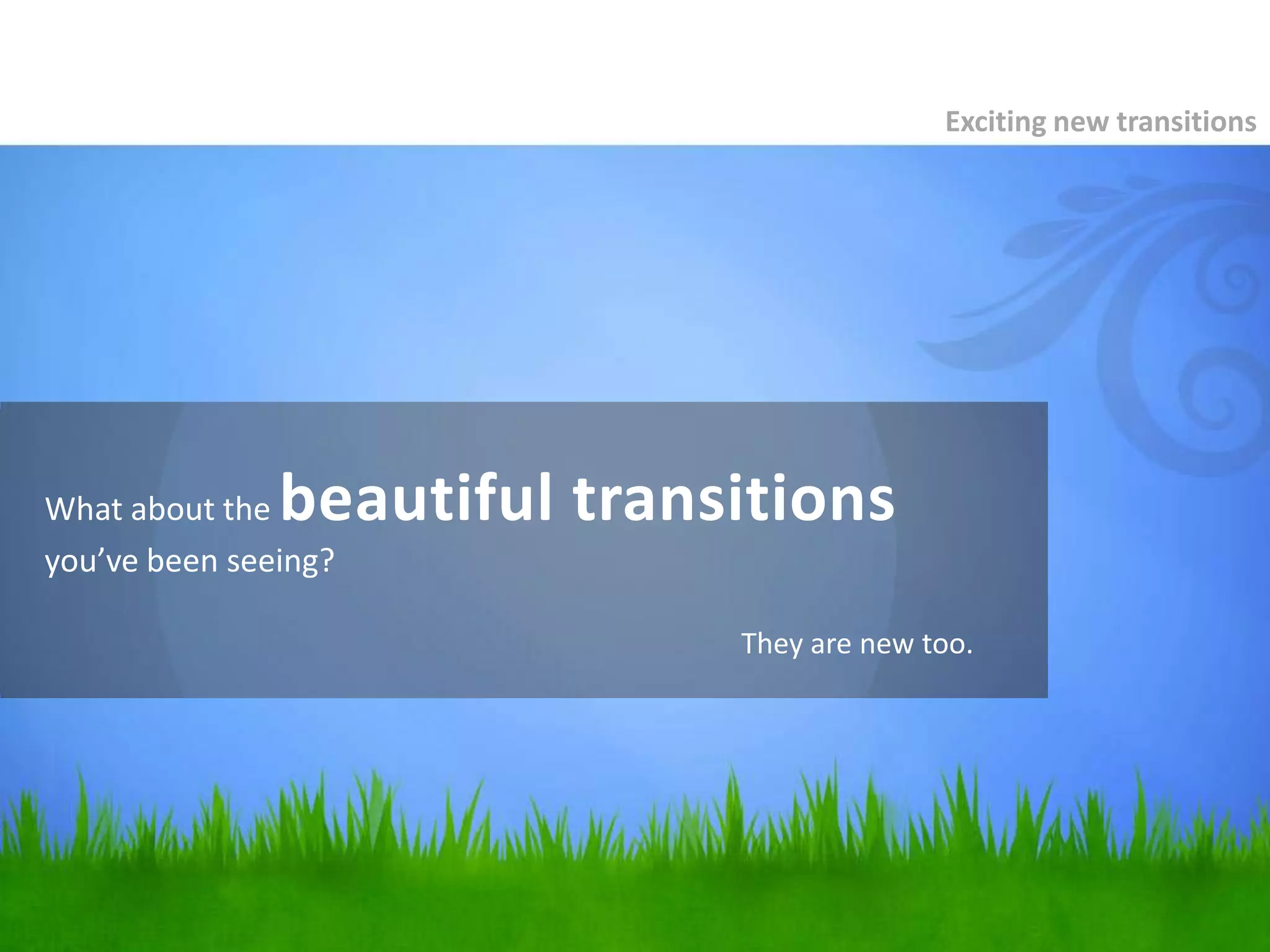 Exciting new transitions

What about the beautiful transitions you’ve been seeing?

They are new too.